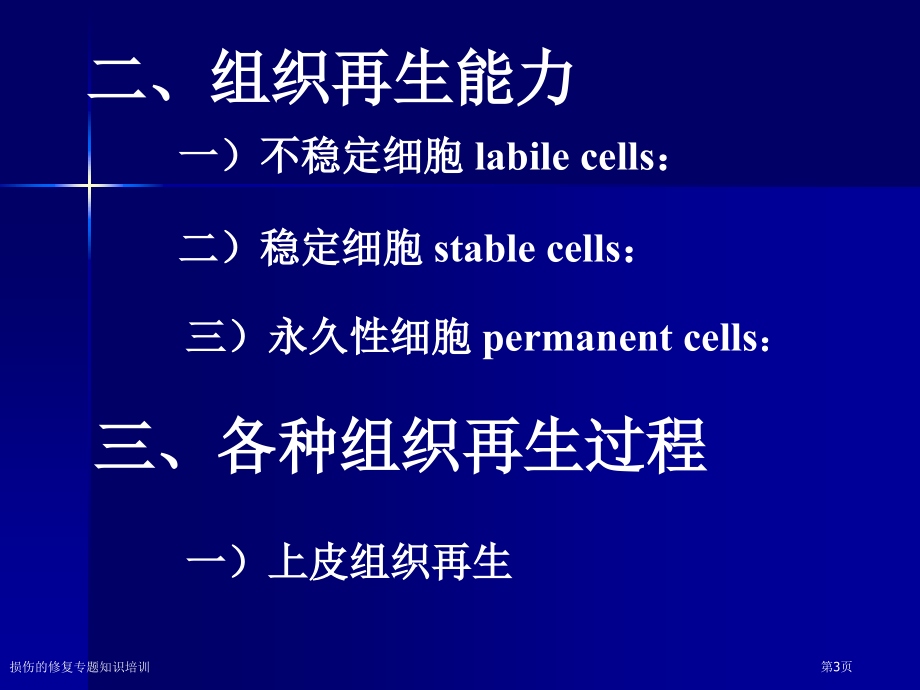 二、组织再生能力

一）不稳定细胞 labile cells：

二）稳定细胞 stable cells：

三）永久性细胞 permanent cells：

三、各种组织再生过程

一）上皮组织再生

损伤的修复专题知识培训

第3页